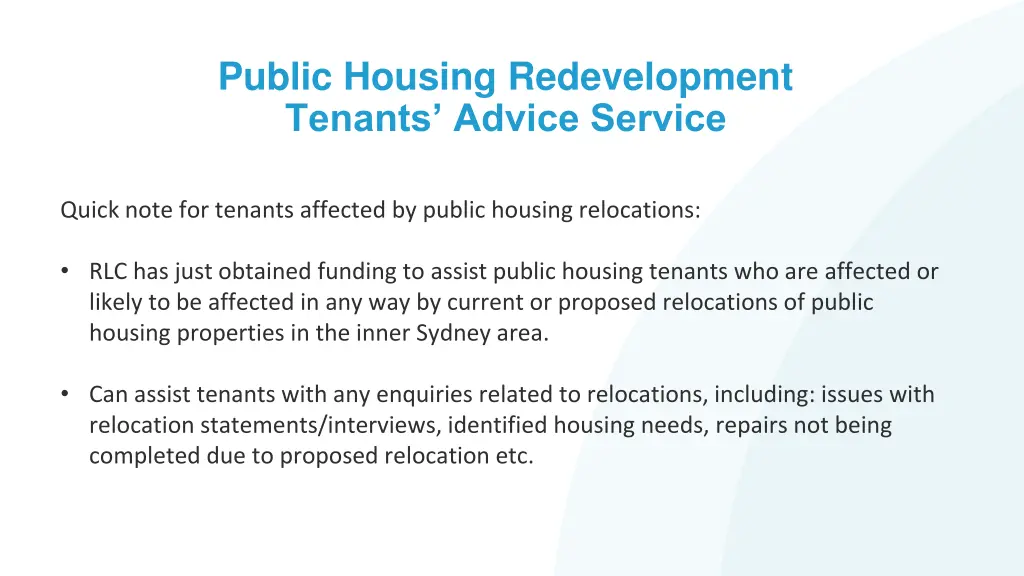 Public Housing Redevelopment
Tenants’ Advice Service

Quick note for tenants affected by public housing relocations:

• RLC has just obtained funding to assist public housing tenants who are affected or likely to be affected in any way by current or proposed relocations of public housing properties in the inner Sydney area.

• Can assist tenants with any enquiries related to relocations, including: issues with relocation statements/interviews, identified housing needs, repairs not being completed due to proposed relocation etc.